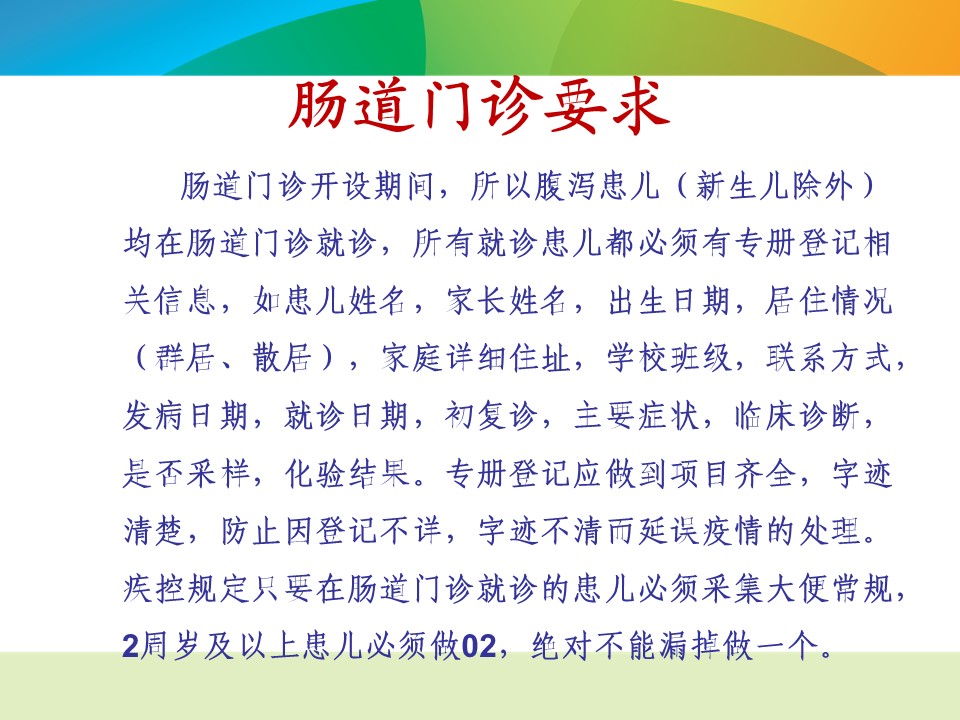 肠道门诊要求

肠道门诊开设期间，所以腹泻患儿（新生儿除外）均在肠道门诊就诊，所有就诊患儿都必须有专册登记相关信息，如患儿姓名，家长姓名，出生日期，居住情况（群居、散居），家庭详细住址，学校班级，联系方式，发病日期，就诊日期，初复诊，主要症状，临床诊断，是否采样，化验结果。专册登记应做到项目齐全，字迹清楚，防止因登记不详，字迹不清而延误疫情的处理。疾控规定只要在肠道门诊就诊的患儿必须采集大便常规，2周岁及以上患儿必须做02，绝对不能漏掉做一个。